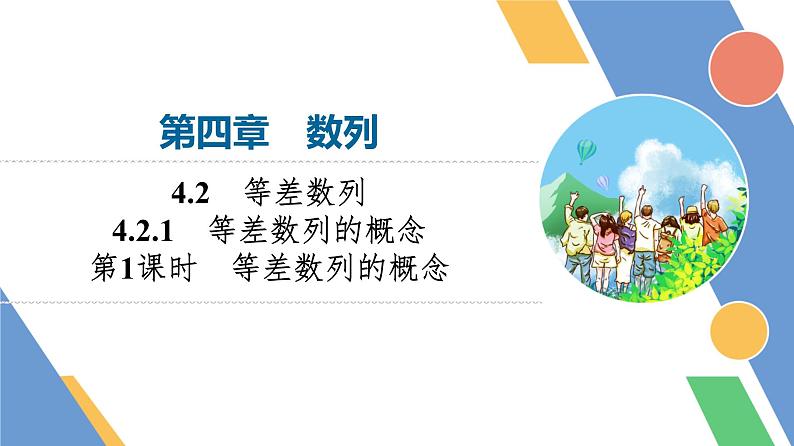 第四章　数列

4.2　等差数列

4.2.1　等差数列的概念

第1课时　等差数列的概念